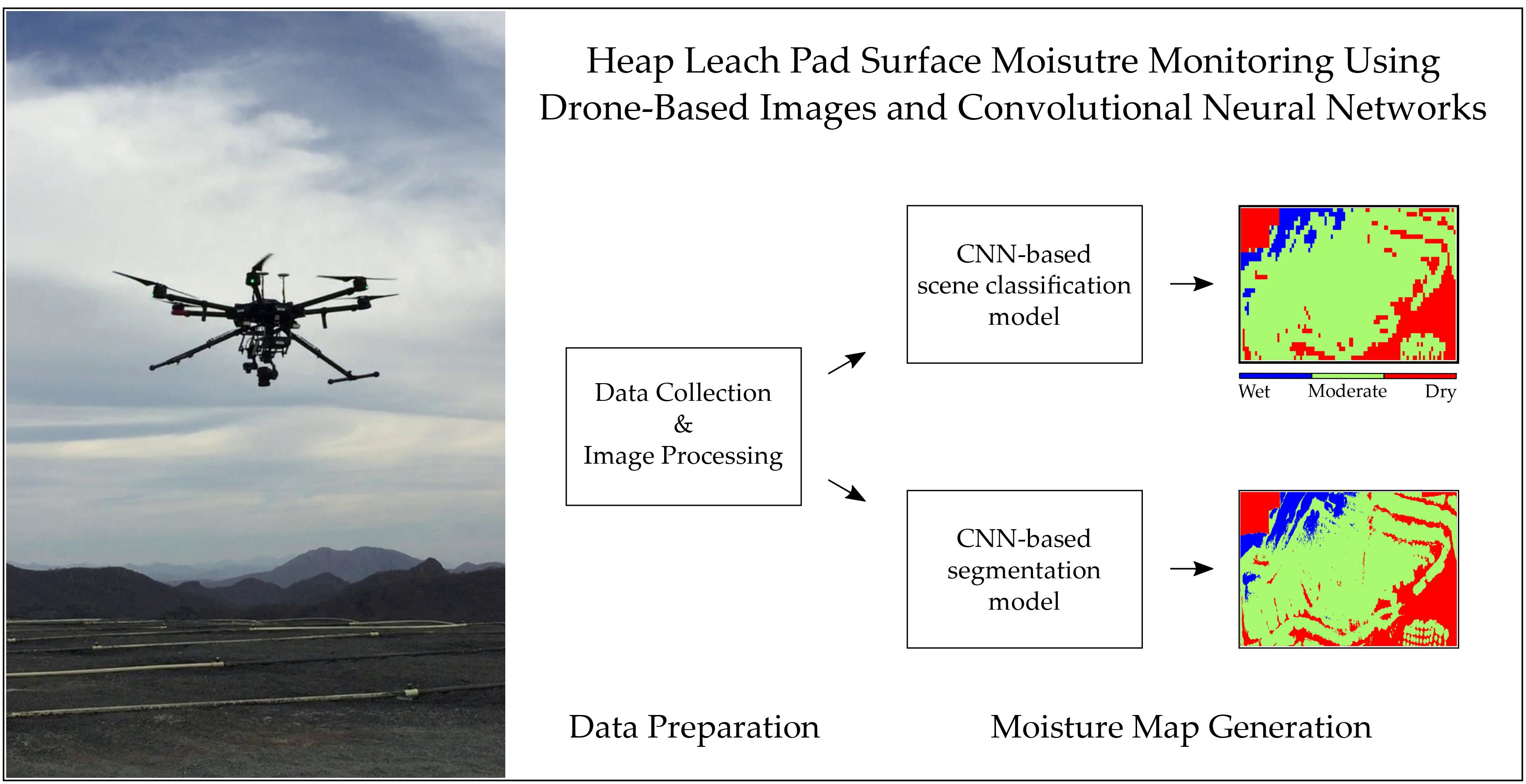 Heap Leach Pad Surface Moisutre Monitoring Using Drone-Based Images and Convolutional Neural Networks

Data Collection & Image Processing

CNN-based scene classification model

Wet Moderate Dry

CNN-based segmentation model

Data Preparation

Moisture Map Generation